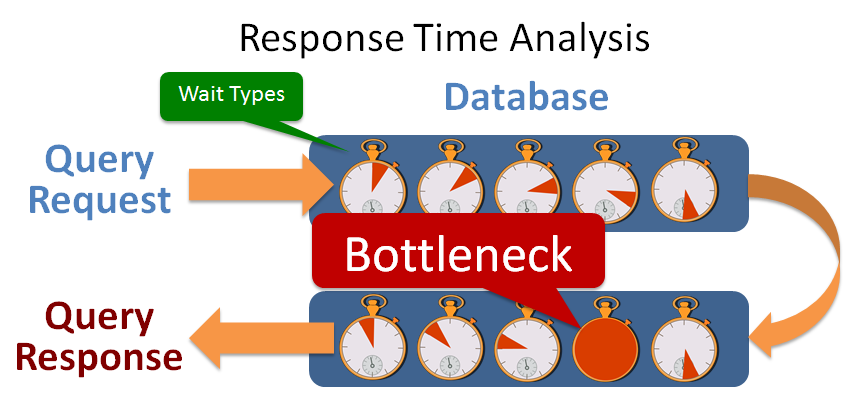 Response Time Analysis

Wait Types

Database

Query Request

Bottleneck

Query Response